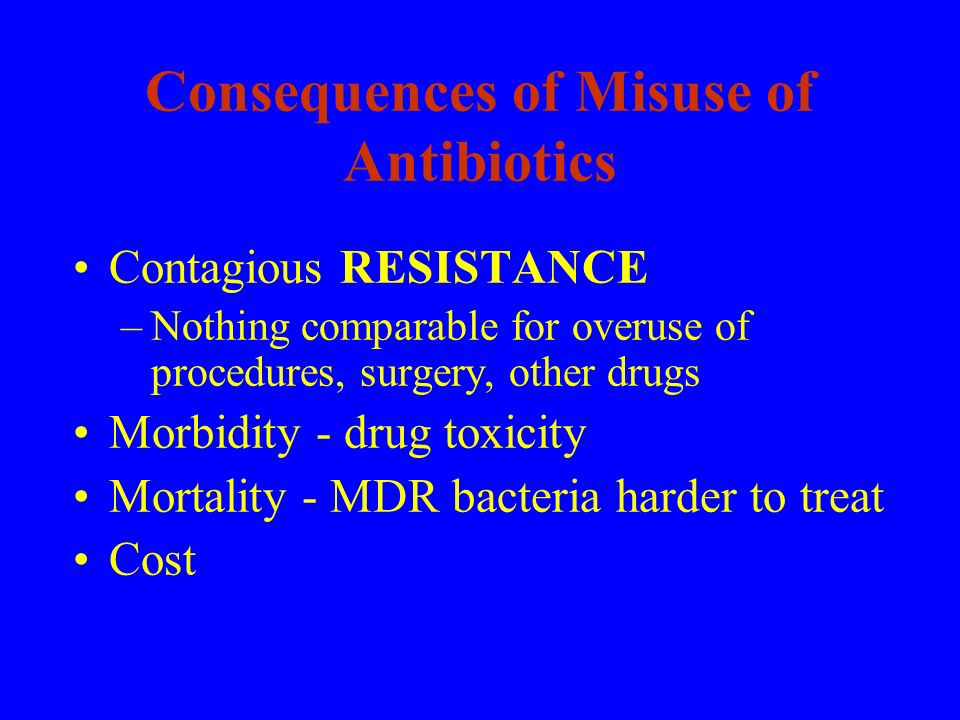 Consequences of Misuse of Antibiotics

• Contagious RESISTANCE
– Nothing comparable for overuse of procedures, surgery, other drugs
• Morbidity - drug toxicity
• Mortality - MDR bacteria harder to treat
• Cost